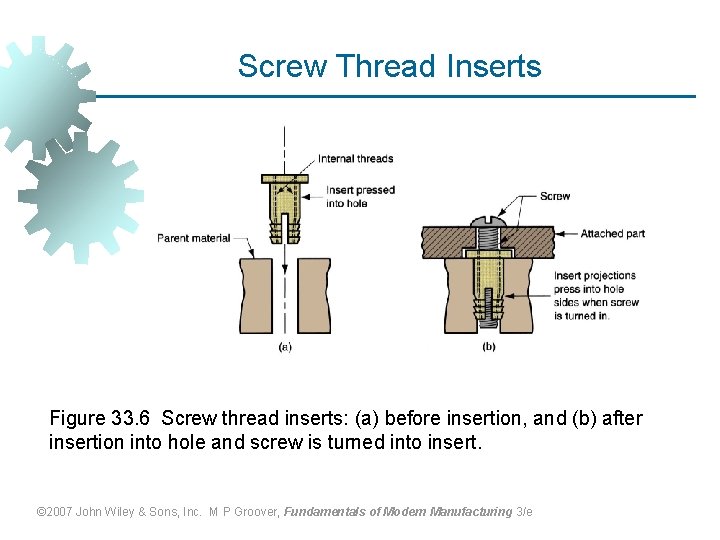 Screw Thread Inserts

Internal threads

Insert pressed into hole

Parent material

(a)

Screw

Attached part

Insert projections press into hole sides when screw is turned in.

(b)

Figure 33.6 Screw thread inserts: (a) before insertion, and (b) after insertion into hole and screw is turned into insert.

©2007 John Wiley & Sons, Inc. M P Groover, Fundamentals of Modern Manufacturing 3/e